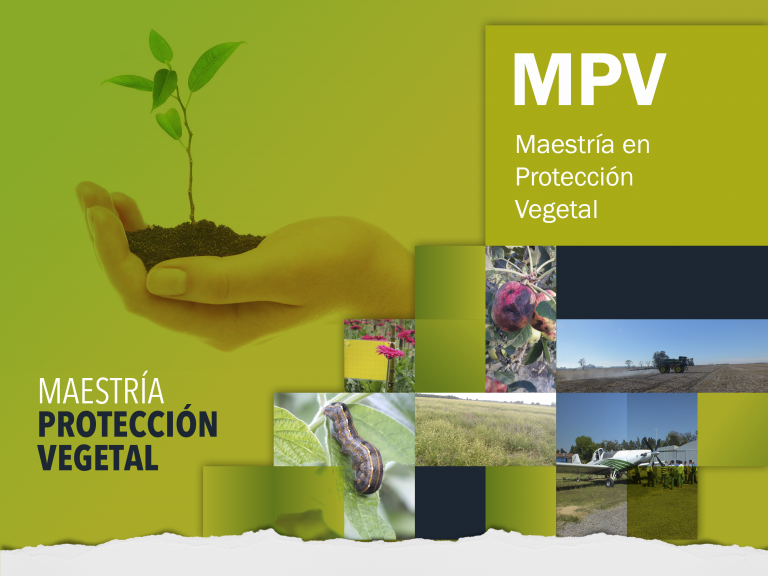 MPV

Maestría en Protección Vegetal

MAESTRÍA
PROTECCIÓN
VEGETAL